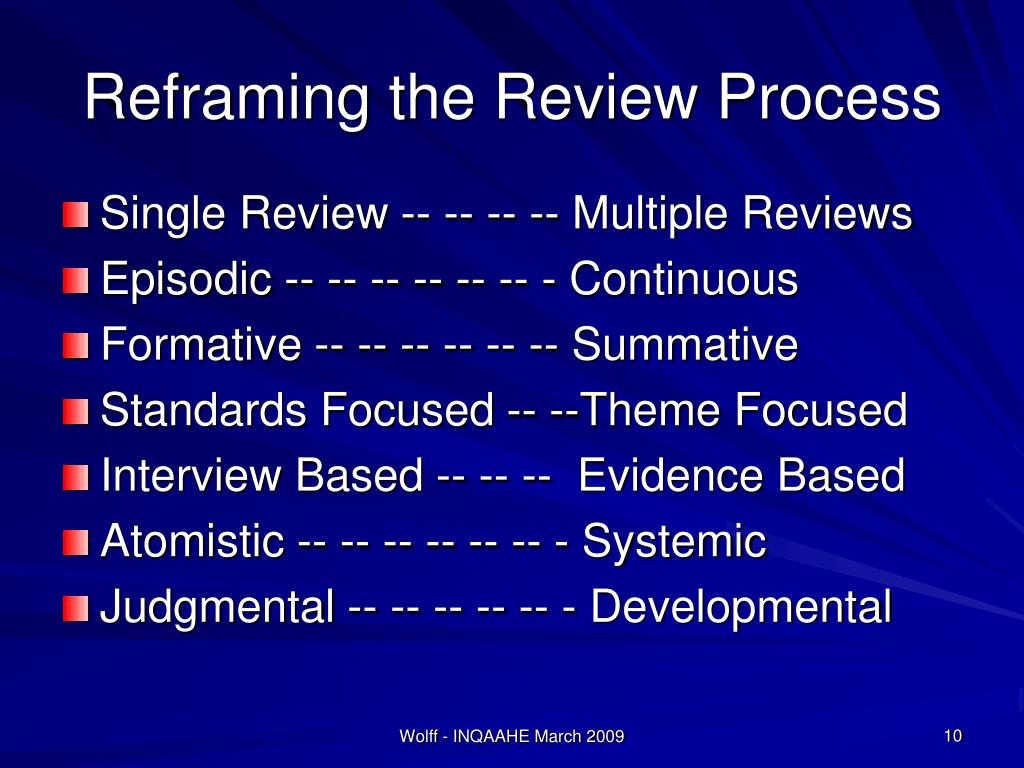 Reframing the Review Process

Single Review -- -- -- -- Multiple Reviews
Episodic -- -- -- -- -- -- - Continuous
Formative -- -- -- -- -- -- Summative
Standards Focused -- --Theme Focused
Interview Based -- -- -- Evidence Based
Atomistic -- -- -- -- -- -- - Systemic
Judgmental -- -- -- -- -- - Developmental

Wolff - INQAAHE March 2009

10